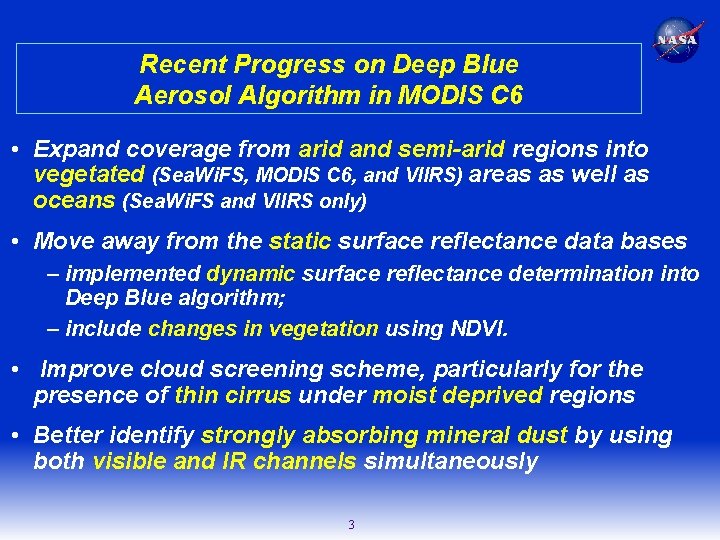 NASA

Recent Progress on Deep Blue Aerosol Algorithm in MODIS C6

• Expand coverage from arid and semi-arid regions into vegetated (SeaWiFS, MODIS C6, and VIIRS) areas as well as oceans (SeaWiFS and VIIRS only)

• Move away from the static surface reflectance data bases
– implemented dynamic surface reflectance determination into Deep Blue algorithm;
– include changes in vegetation using NDVI.

• Improve cloud screening scheme, particularly for the presence of thin cirrus under moist deprived regions

• Better identify strongly absorbing mineral dust by using both visible and IR channels simultaneously

3